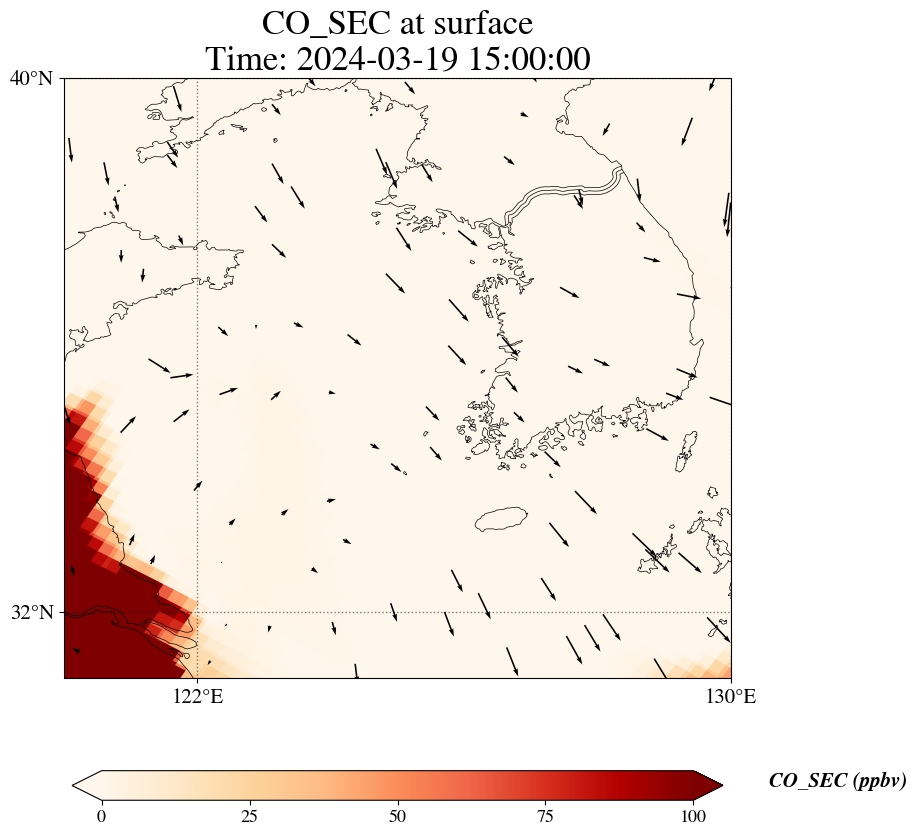 CO_SEC at surface
Time: 2024-03-19 15:00:00

40°N

32°N

122°E

130°E

0 25 50 75 100

CO_SEC (ppbv)